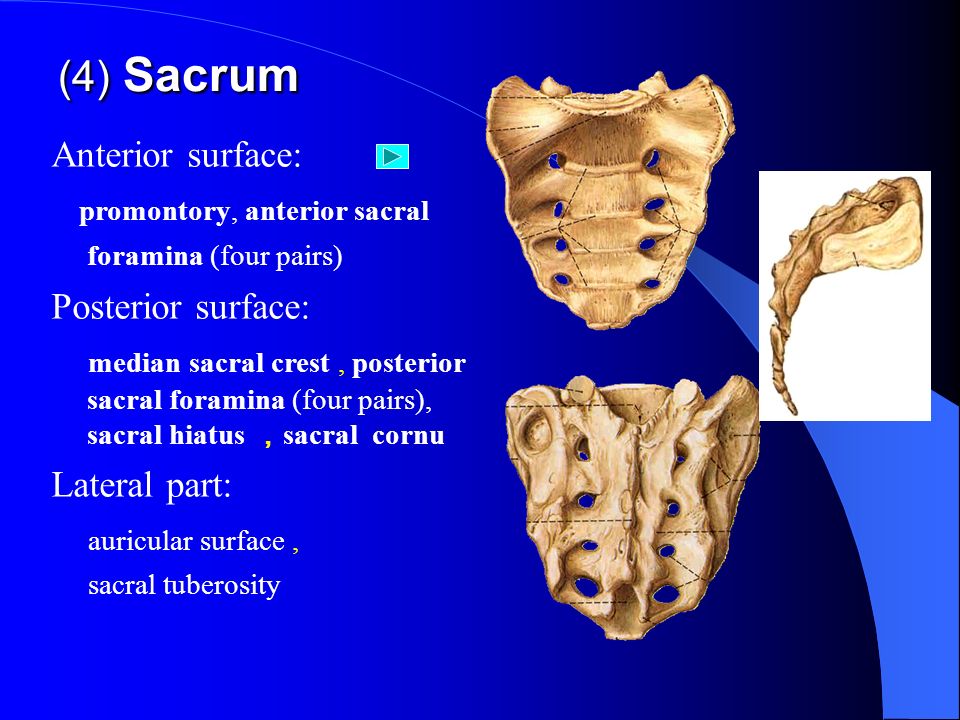 (4) Sacrum

Anterior surface:

promontory, anterior sacral foramina (four pairs)

Posterior surface:

median sacral crest , posterior sacral foramina (four pairs), sacral hiatus , sacral cornu

Lateral part:

auricular surface ,

sacral tuberosity